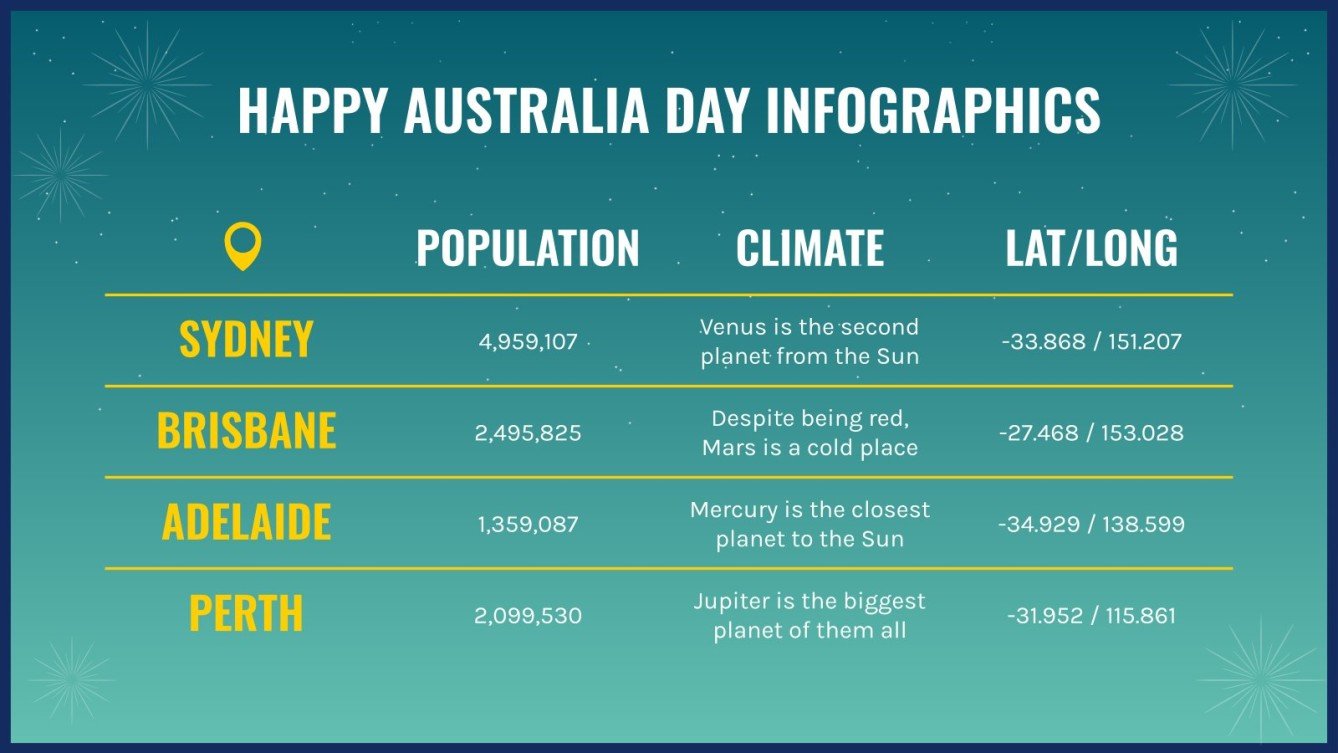 HAPPY AUSTRALIA DAY INFOGRAPHICS

| | POPULATION | CLIMATE | LAT/LONG |
|---|---|---|---|
| SYDNEY | 4,959,107 | Venus is the second planet from the Sun | -33.868 / 151.207 |
| BRISBANE | 2,495,825 | Despite being red, Mars is a cold place | -27.468 / 153.028 |
| ADELAIDE | 1,359,087 | Mercury is the closest planet to the Sun | -34.929 / 138.599 |
| PERTH | 2,099,530 | Jupiter is the biggest planet of them all | -31.952 / 115.861 |